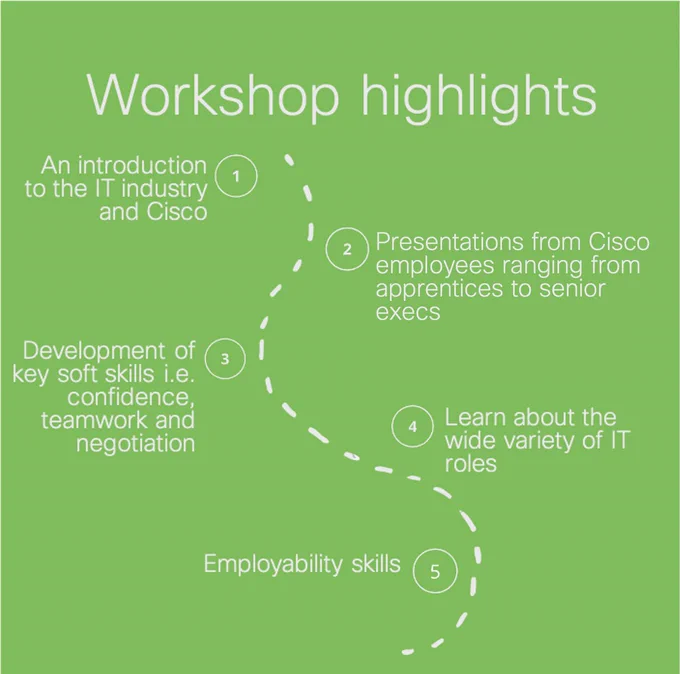 Workshop highlights

An introduction to the IT industry and Cisco 1

2 Presentations from Cisco employees ranging from apprentices to senior execs

Development of key soft skills i.e. confidence, teamwork and negotiation 3

4 Learn about the wide variety of IT roles

Employability skills 5